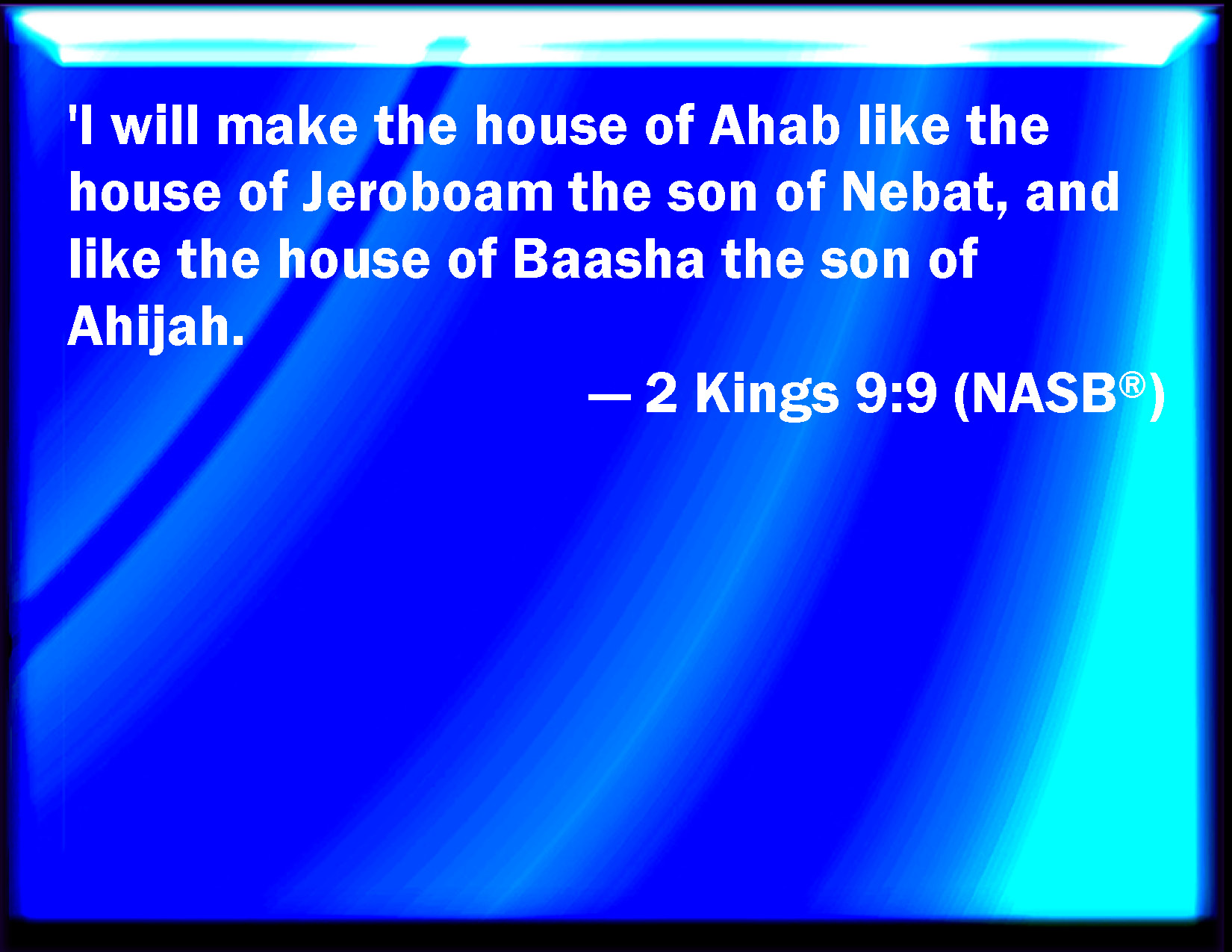 'I will make the house of Ahab like the house of Jeroboam the son of Nebat, and like the house of Baasha the son of Ahijah.

— 2 Kings 9:9 (NASB®)